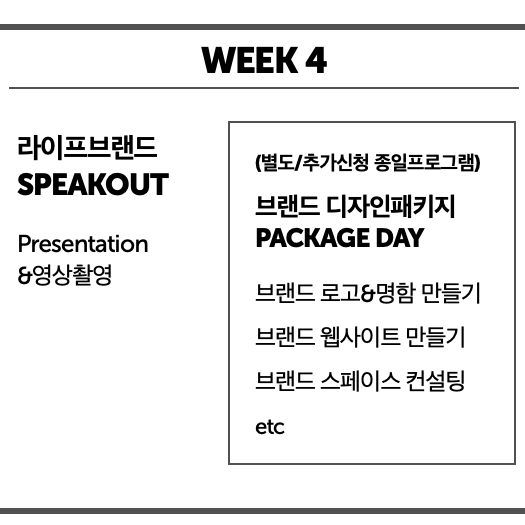 WEEK 4

라이프브랜드
SPEAKOUT

Presentation
&영상촬영

(별도/추가신청 종일프로그램)

브랜드 디자인패키지
PACKAGE DAY

브랜드 로고&명함 만들기

브랜드 웹사이트 만들기

브랜드 스페이스 컨설팅

etc